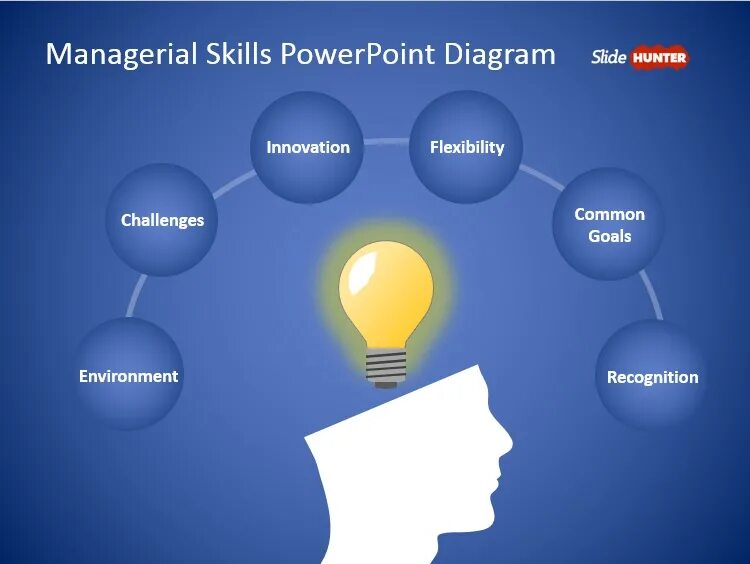 Managerial Skills PowerPoint Diagram

Slide HUNTER

Environment

Challenges

Innovation

Flexibility

Common Goals

Recognition